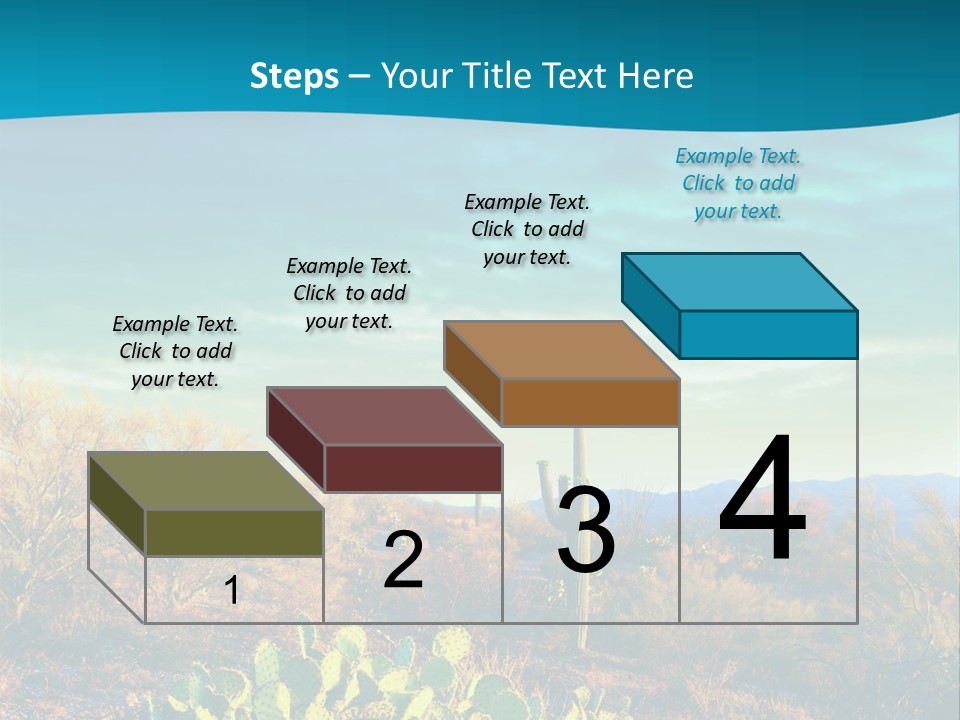 Steps – Your Title Text Here

Example Text. Click to add your text.

Example Text. Click to add your text.

Example Text. Click to add your text.

Example Text. Click to add your text.

1

2

3

4